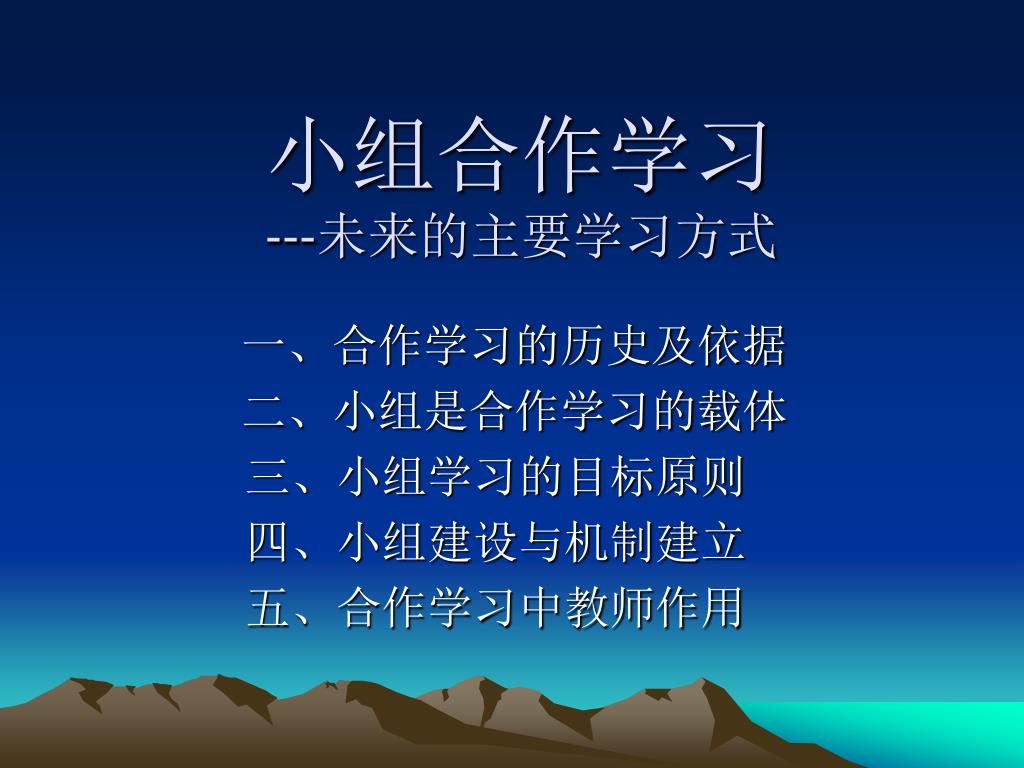 小组合作学习
---未来的主要学习方式

一、合作学习的历史及依据
二、小组是合作学习的载体
三、小组学习的目标原则
四、小组建设与机制建立
五、合作学习中教师作用